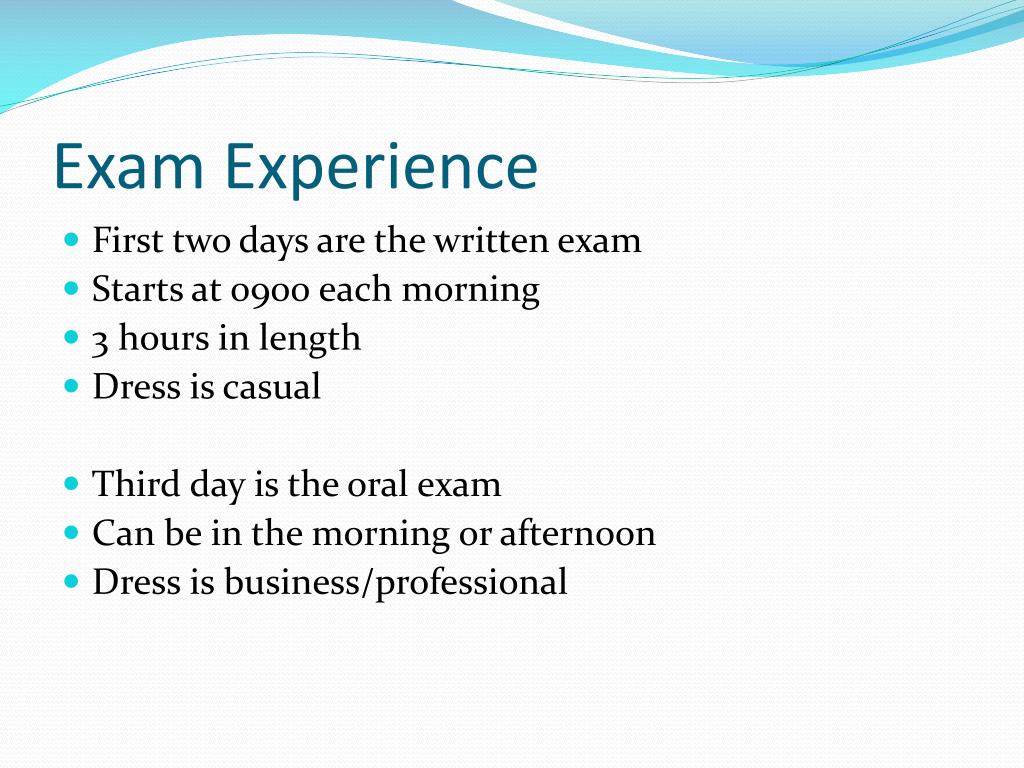 Exam Experience

- First two days are the written exam
- Starts at 0900 each morning
- 3 hours in length
- Dress is casual

- Third day is the oral exam
- Can be in the morning or afternoon
- Dress is business/professional